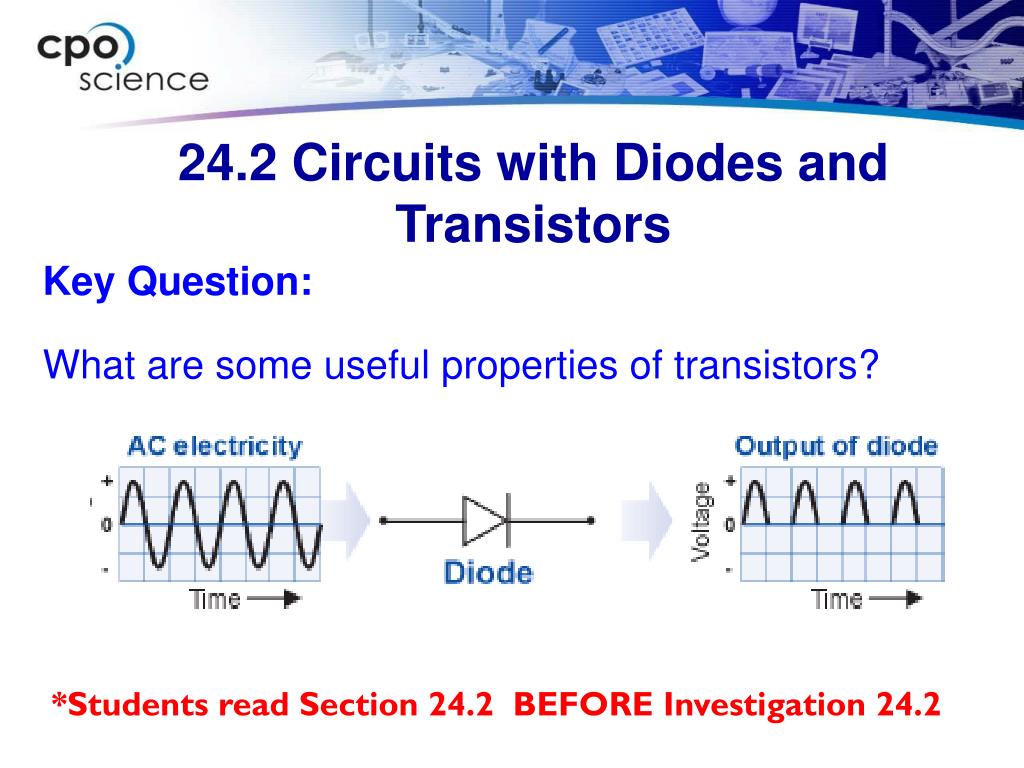 cpo science

24.2 Circuits with Diodes and Transistors

Key Question:

What are some useful properties of transistors?

AC electricity

+
0
-

Time

Diode

Output of diode

Voltage

+
0
-

Time

*Students read Section 24.2 BEFORE Investigation 24.2